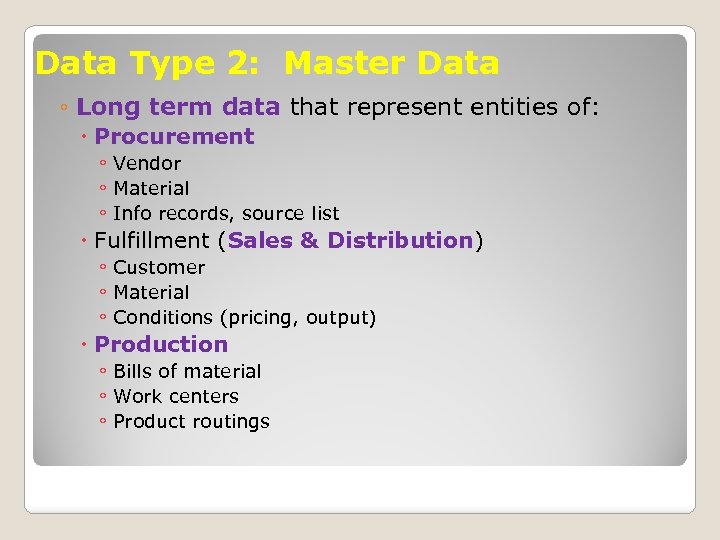 Data Type 2: Master Data

◦ Long term data that represent entities of:
 • Procurement
  ◦ Vendor
  ◦ Material
  ◦ Info records, source list
 • Fulfillment (Sales & Distribution)
  ◦ Customer
  ◦ Material
  ◦ Conditions (pricing, output)
 • Production
  ◦ Bills of material
  ◦ Work centers
  ◦ Product routings